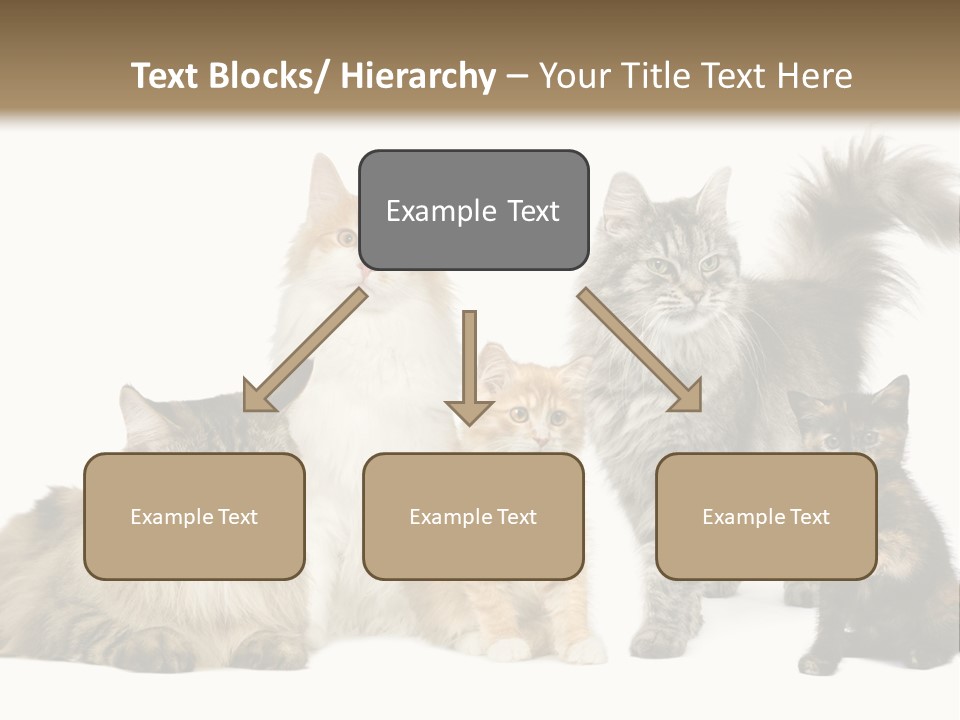 Text Blocks/ Hierarchy – Your Title Text Here

Example Text

Example Text

Example Text

Example Text